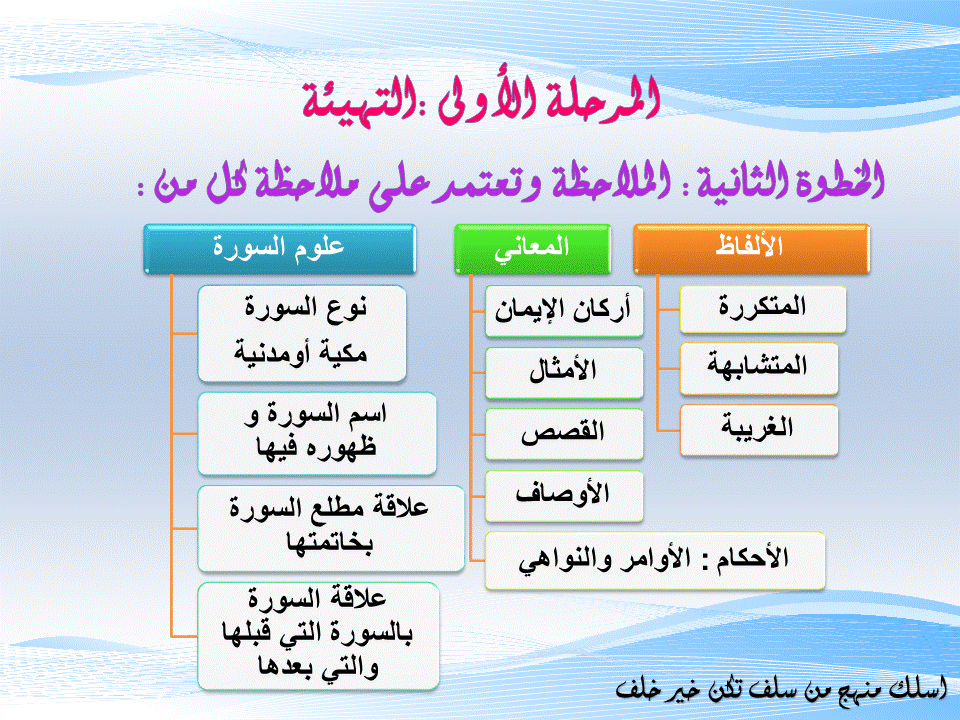 المرحلة الأولى :التهيئة

الخطوة الثانية : الملاحظة وتعتمد على ملاحظة كل من :

الألفاظ

المتكررة

المتشابهة

الغريبة

المعاني

أركان الإيمان

الأمثال

القصص

الأوصاف

الأحكام : الأوامر والنواهي

علوم السورة

نوع السورة مكية أومدنية

اسم السورة و ظهوره فيها

علاقة مطلع السورة بخاتمتها

علاقة السورة بالسورة التي قبلها والتي بعدها

اسلك منهج من سلف تكن خير خلف